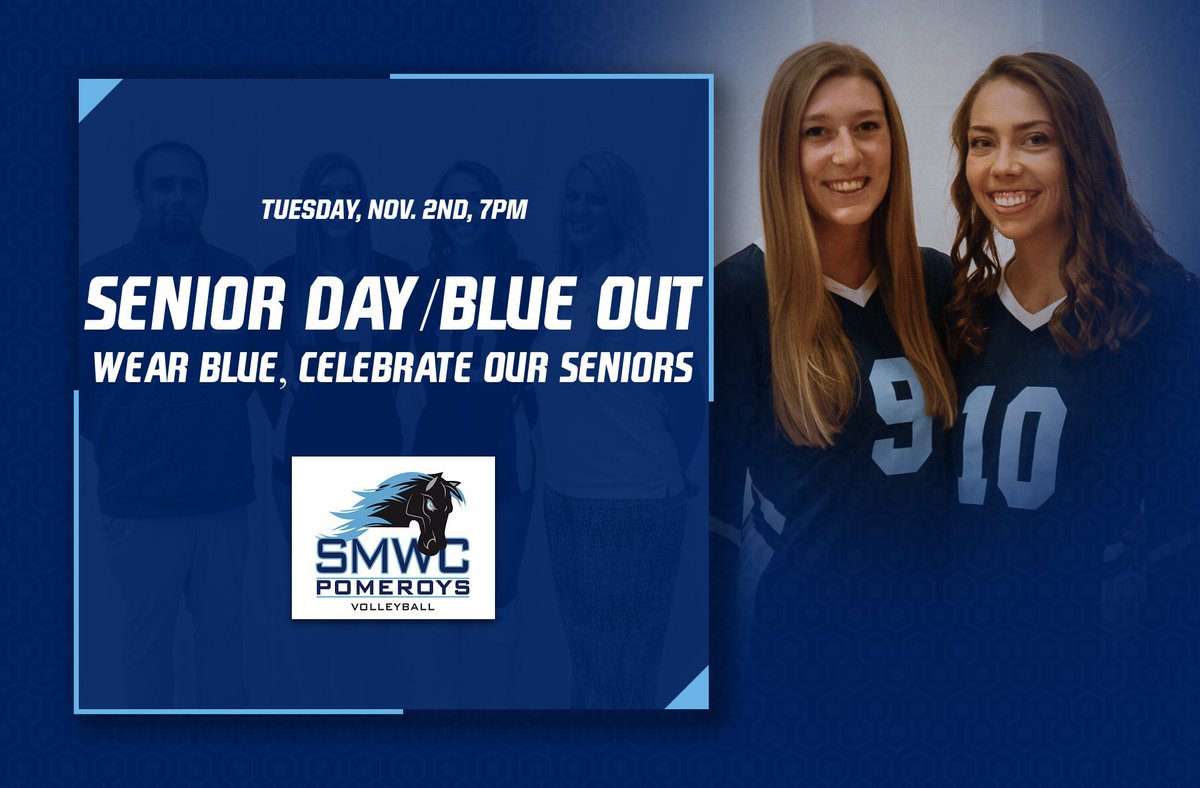 TUESDAY, NOV. 2ND, 7PM

SENIOR DAY/BLUE OUT

WEAR BLUE, CELEBRATE OUR SENIORS

SMWC
POMEROYS
VOLLEYBALL

9

10